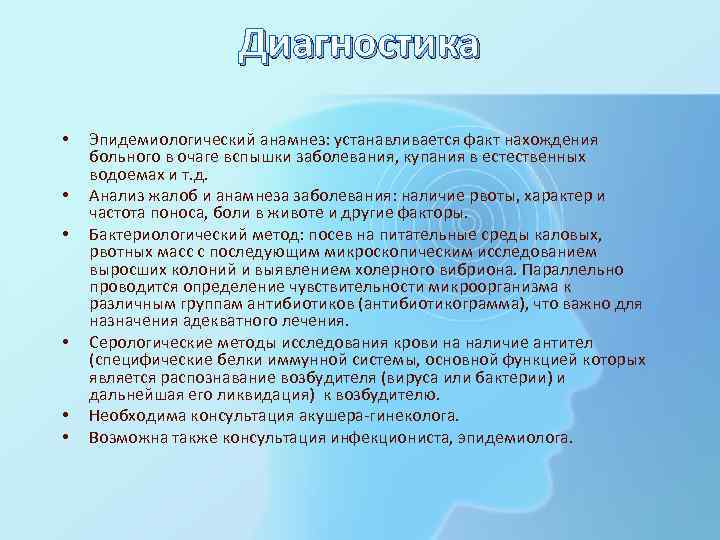 Диагностика

• Эпидемиологический анамнез: устанавливается факт нахождения больного в очаге вспышки заболевания, купания в естественных водоемах и т.д.
• Анализ жалоб и анамнеза заболевания: наличие рвоты, характер и частота поноса, боли в животе и другие факторы.
• Бактериологический метод: посев на питательные среды каловых, рвотных масс с последующим микроскопическим исследованием выросших колоний и выявлением холерного вибриона. Параллельно проводится определение чувствительности микроорганизма к различным группам антибиотиков (антибиотикограмма), что важно для назначения адекватного лечения.
• Серологические методы исследования крови на наличие антител (специфические белки иммунной системы, основной функцией которых является распознавание возбудителя (вируса или бактерии) и дальнейшая его ликвидация) к возбудителю.
• Необходима консультация акушера-гинеколога.
• Возможна также консультация инфекциониста, эпидемиолога.